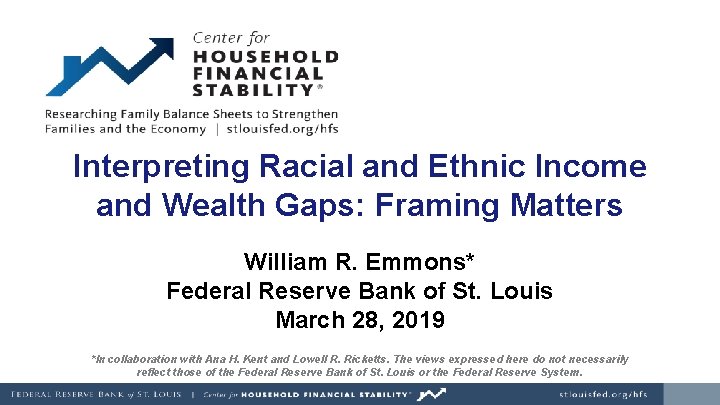 Center for
HOUSEHOLD
FINANCIAL
STABILITY®

Researching Family Balance Sheets to Strengthen Families and the Economy | stlouisfed.org/hfs

Interpreting Racial and Ethnic Income and Wealth Gaps: Framing Matters

William R. Emmons*
Federal Reserve Bank of St. Louis
March 28, 2019

*In collaboration with Ana H. Kent and Lowell R. Ricketts. The views expressed here do not necessarily reflect those of the Federal Reserve Bank of St. Louis or the Federal Reserve System.

FEDERAL RESERVE BANK of ST. LOUIS | Center for HOUSEHOLD FINANCIAL STABILITY® stlouisfed.org/hfs